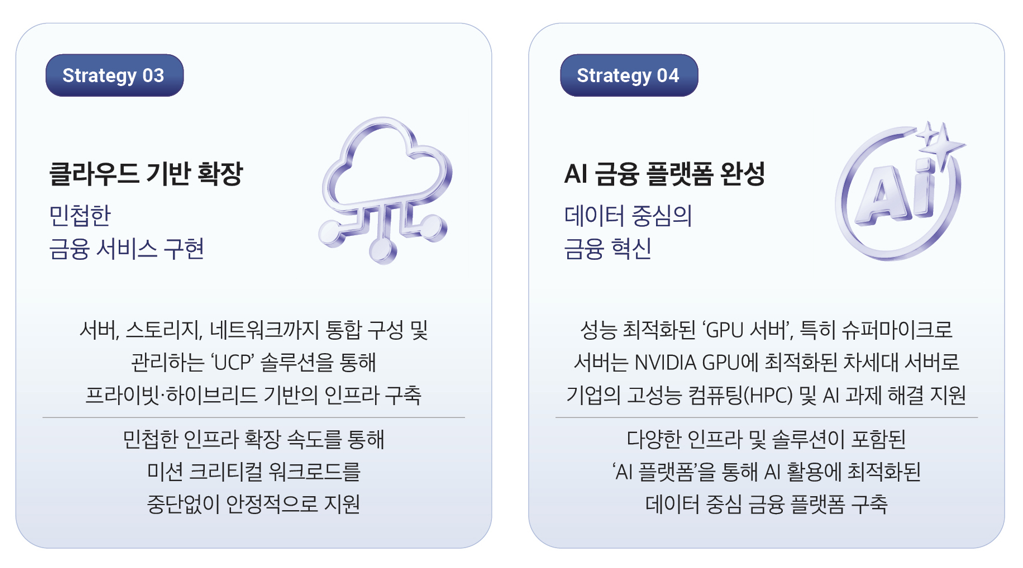 Strategy 03

클라우드 기반 확장

민첩한
금융 서비스 구현

서버, 스토리지, 네트워크까지 통합 구성 및 관리하는 'UCP' 솔루션을 통해 프라이빗·하이브리드 기반의 인프라 구축

민첩한 인프라 확장 속도를 통해 미션 크리티컬 워크로드를 중단없이 안정적으로 지원

Strategy 04

AI 금융 플랫폼 완성

데이터 중심의
금융 혁신

Ai

성능 최적화된 'GPU 서버', 특히 슈퍼마이크로 서버는 NVIDIA GPU에 최적화된 차세대 서버로 기업의 고성능 컴퓨팅(HPC) 및 AI 과제 해결 지원

다양한 인프라 및 솔루션이 포함된 'AI 플랫폼'을 통해 AI 활용에 최적화된 데이터 중심 금융 플랫폼 구축